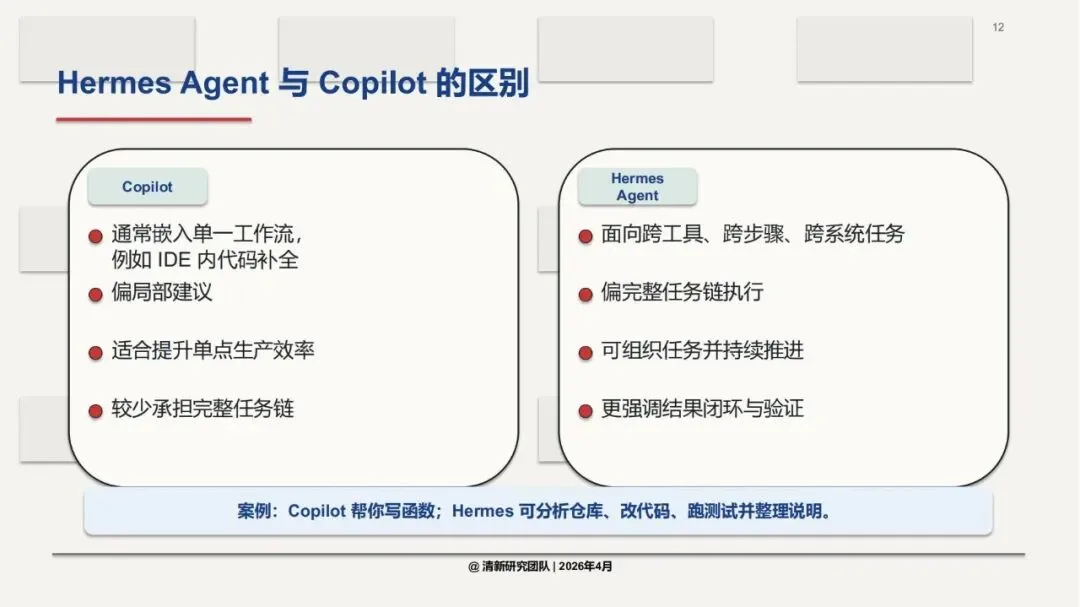 12

Hermes Agent 与 Copilot 的区别

Copilot

通常嵌入单一工作流，例如 IDE 内代码补全

偏局部建议

适合提升单点生产效率

较少承担完整任务链

Hermes Agent

面向跨工具、跨步骤、跨系统任务

偏完整任务链执行

可组织任务并持续推进

更强调结果闭环与验证

案例：Copilot 帮你写函数；Hermes 可分析仓库、改代码、跑测试并整理说明。

@ 清新研究团队 | 2026年4月